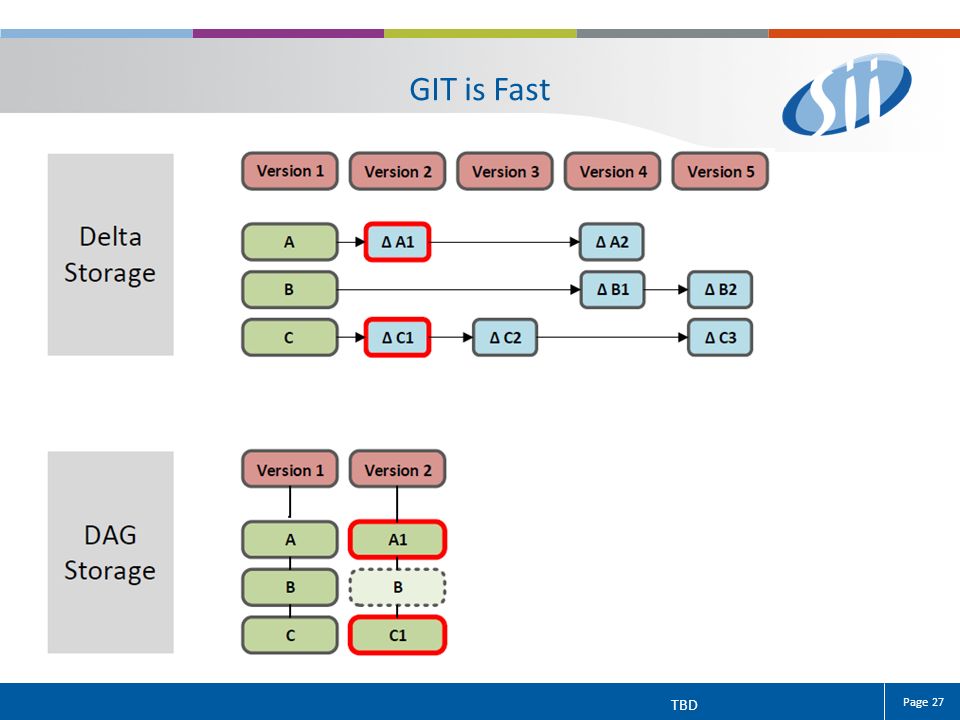 GIT is Fast

SII

Delta Storage

Version 1
Version 2
Version 3
Version 4
Version 5

A
Δ A1
Δ A2

B
Δ B1
Δ B2

C
Δ C1
Δ C2
Δ C3

DAG Storage

Version 1
Version 2

A
A1

B
B

C
C1

TBD

Page 27